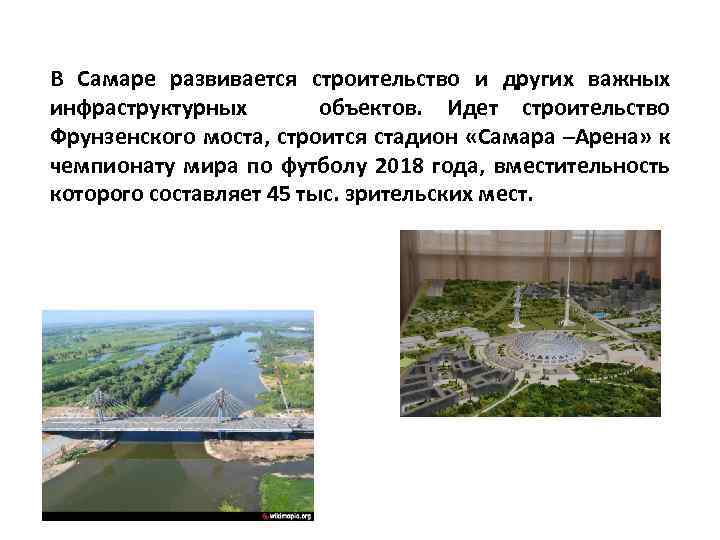 В Самаре развивается строительство и других важных инфраструктурных объектов. Идет строительство Фрунзенского моста, строится стадион «Самара –Арена» к чемпионату мира по футболу 2018 года, вместительность которого составляет 45 тыс. зрительских мест.

wikimapia.org